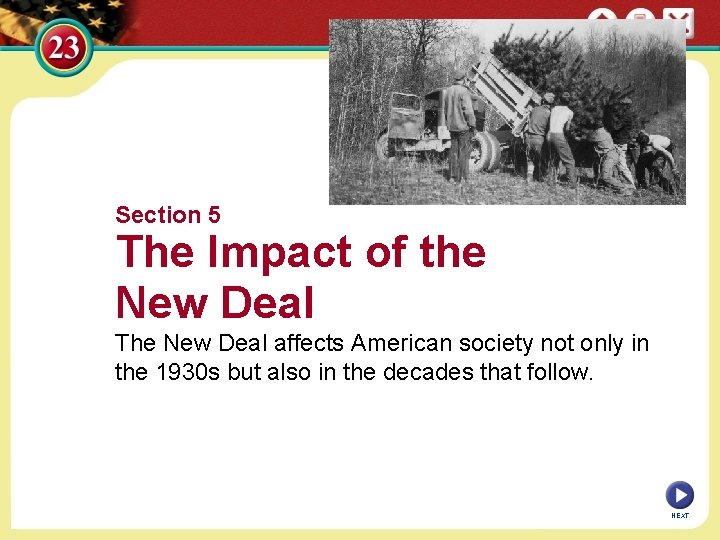 23

Section 5
The Impact of the New Deal

The New Deal affects American society not only in the 1930s but also in the decades that follow.

NEXT